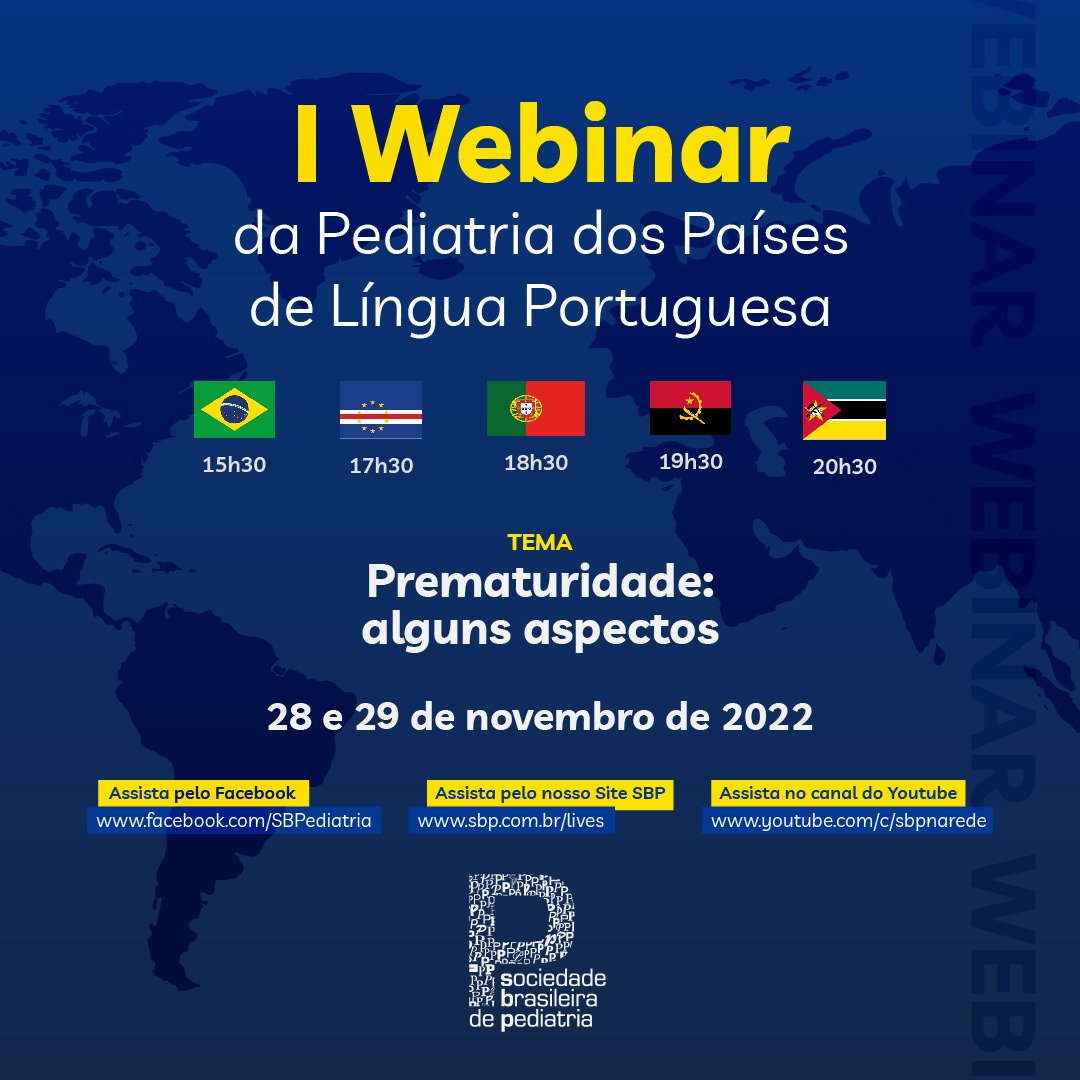 I Webinar
da Pediatria dos Países de Língua Portuguesa

15h30 17h30 18h30 19h30 20h30

TEMA
Prematuridade: alguns aspectos

28 e 29 de novembro de 2022

Assista pelo Facebook
www.facebook.com/SBPediatria

Assista pelo nosso Site SBP
www.sbp.com.br/lives

Assista no canal do Youtube
www.youtube.com/c/sbpnarede

sociedade brasileira de pediatria

WEBINAR WEBINAR WEBI